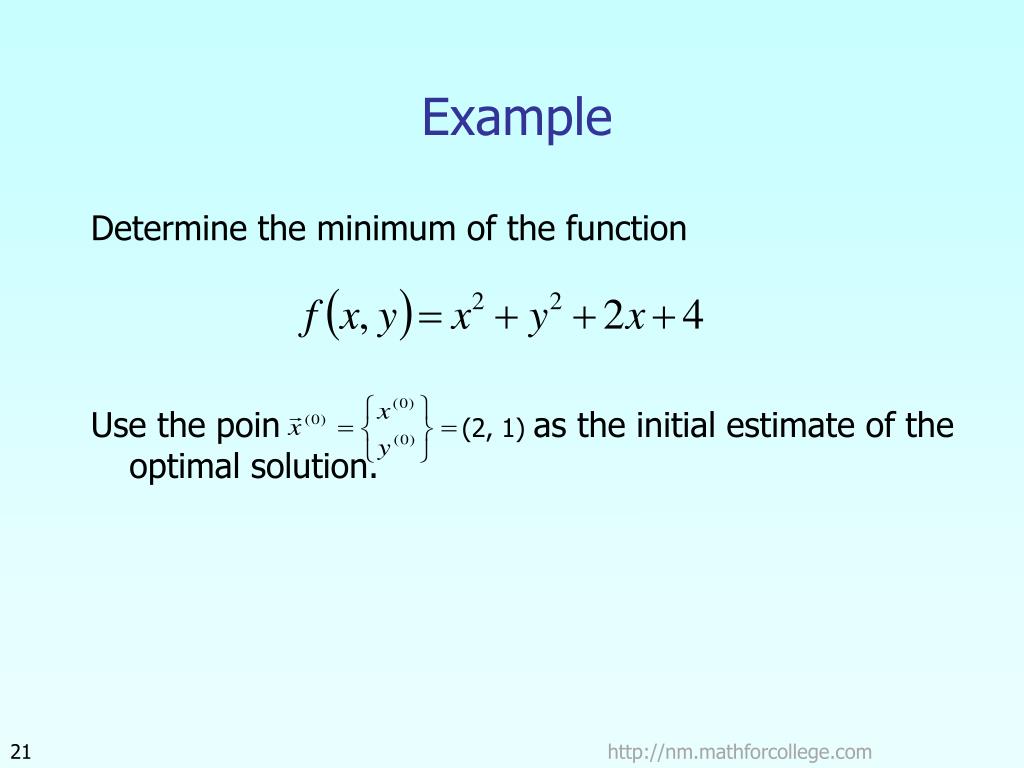 Example

Determine the minimum of the function

$f(x, y) = x^2 + y^2 + 2x + 4$

Use the poin $\vec{x}^{(0)} = \begin{Bmatrix} x^{(0)} \\ y^{(0)} \end{Bmatrix} = (2, 1)$ as the initial estimate of the optimal solution.

21

http://nm.mathforcollege.com